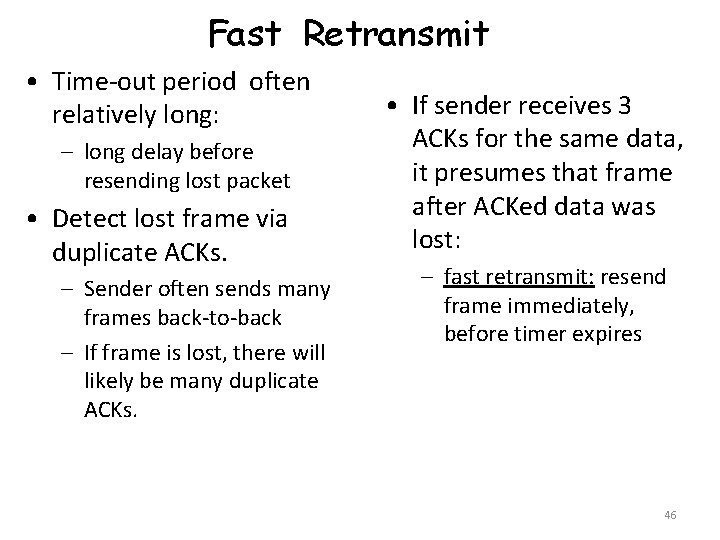 Fast Retransmit

• Time-out period often relatively long:
  – long delay before resending lost packet
• Detect lost frame via duplicate ACKs.
  – Sender often sends many frames back-to-back
  – If frame is lost, there will likely be many duplicate ACKs.

• If sender receives 3 ACKs for the same data, it presumes that frame after ACKed data was lost:
  – fast retransmit: resend frame immediately, before timer expires

46